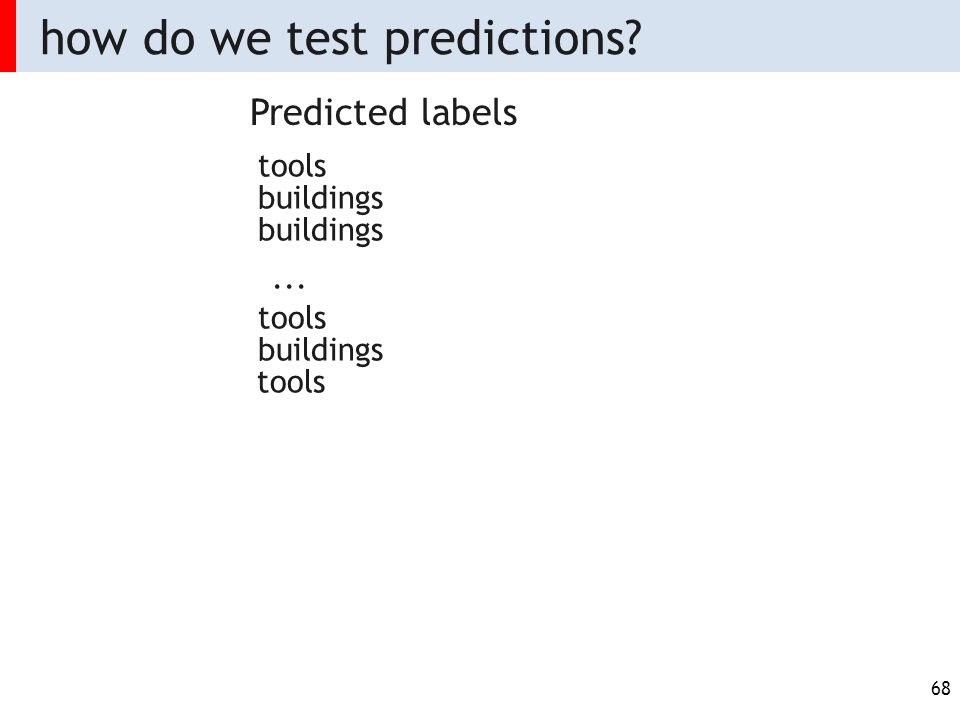 how do we test predictions?

Predicted labels

tools
buildings
buildings
...
tools
buildings
tools

68